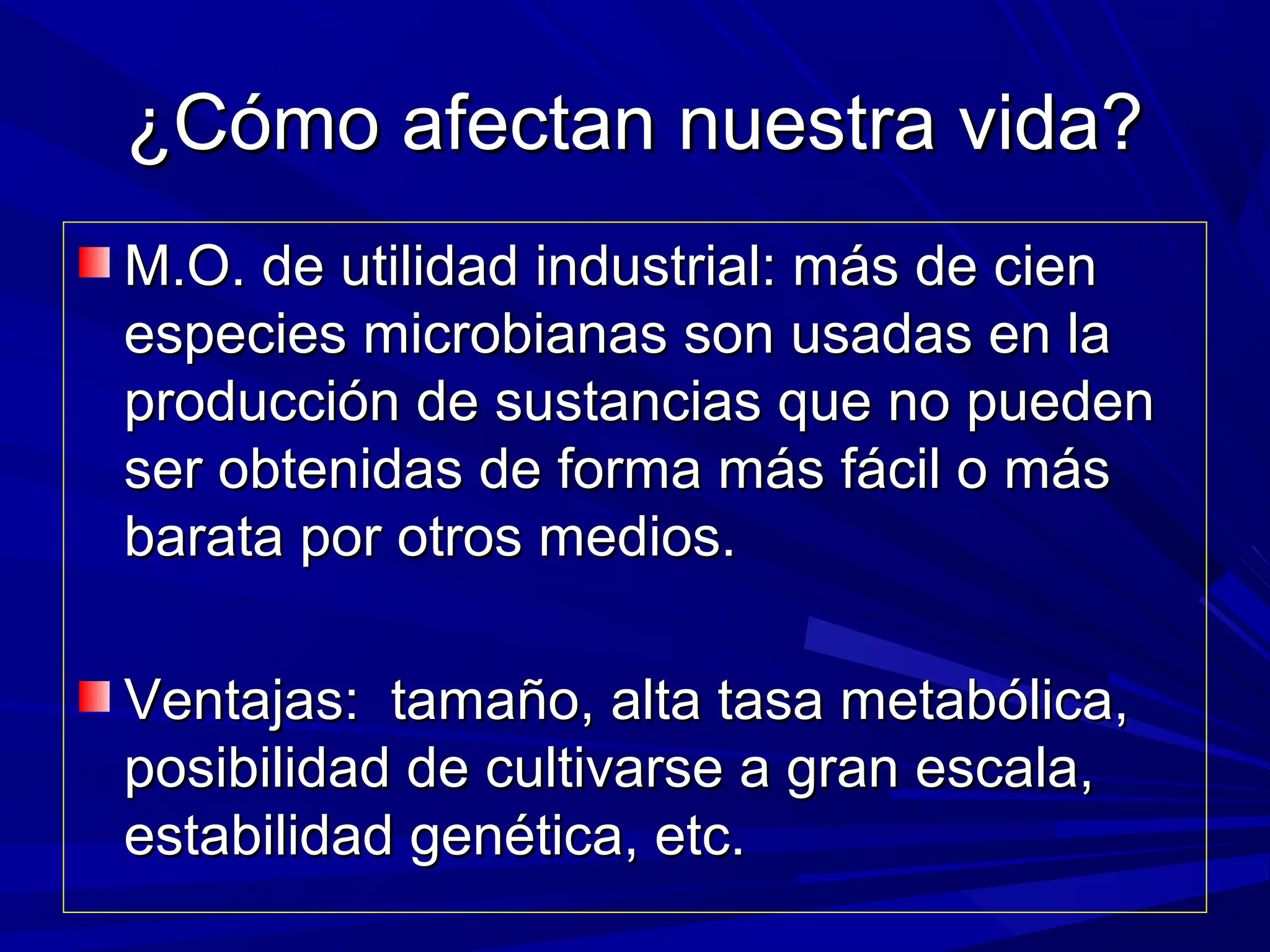 ¿Cómo afectan nuestra vida?

M.O. de utilidad industrial: más de cien especies microbianas son usadas en la producción de sustancias que no pueden ser obtenidas de forma más fácil o más barata por otros medios.

Ventajas:  tamaño, alta tasa metabólica, posibilidad de cultivarse a gran escala, estabilidad genética, etc.